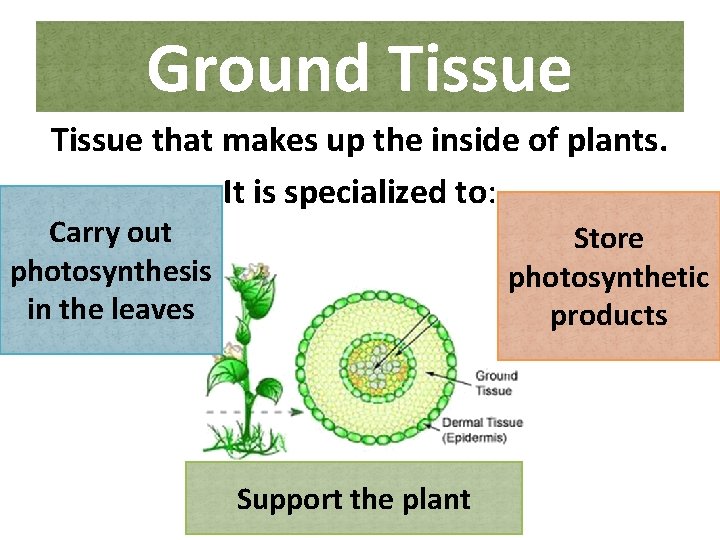 Ground Tissue

Tissue that makes up the inside of plants.

It is specialized to:

Carry out photosynthesis in the leaves

Store photosynthetic products

Ground Tissue

Dermal Tissue (Epidermis)

Support the plant